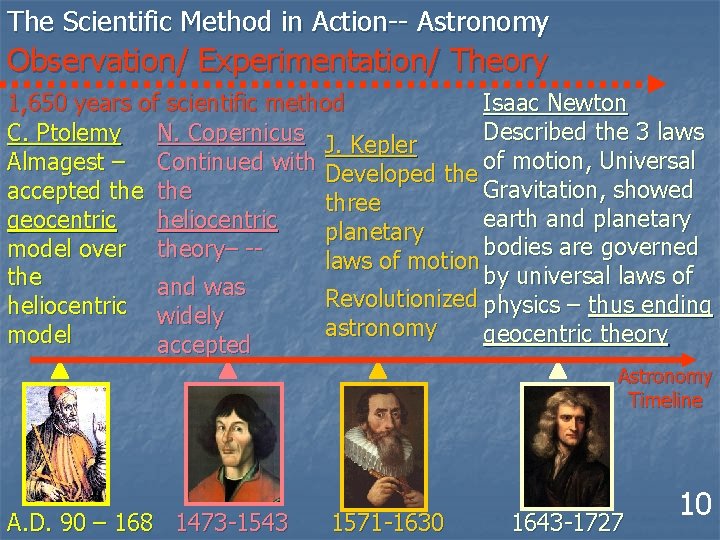 The Scientific Method in Action-- Astronomy

Observation/ Experimentation/ Theory

1,650 years of scientific method

C. Ptolemy
Almagest – accepted the geocentric model over the heliocentric model

N. Copernicus
Continued with the heliocentric theory– --

and was widely accepted

J. Kepler
Developed the three planetary laws of motion

Revolutionized astronomy

Isaac Newton
Described the 3 laws of motion, Universal Gravitation, showed earth and planetary bodies are governed by universal laws of physics – thus ending geocentric theory

Astronomy Timeline

A.D. 90 – 168

1473-1543

1571-1630

1643-1727

10